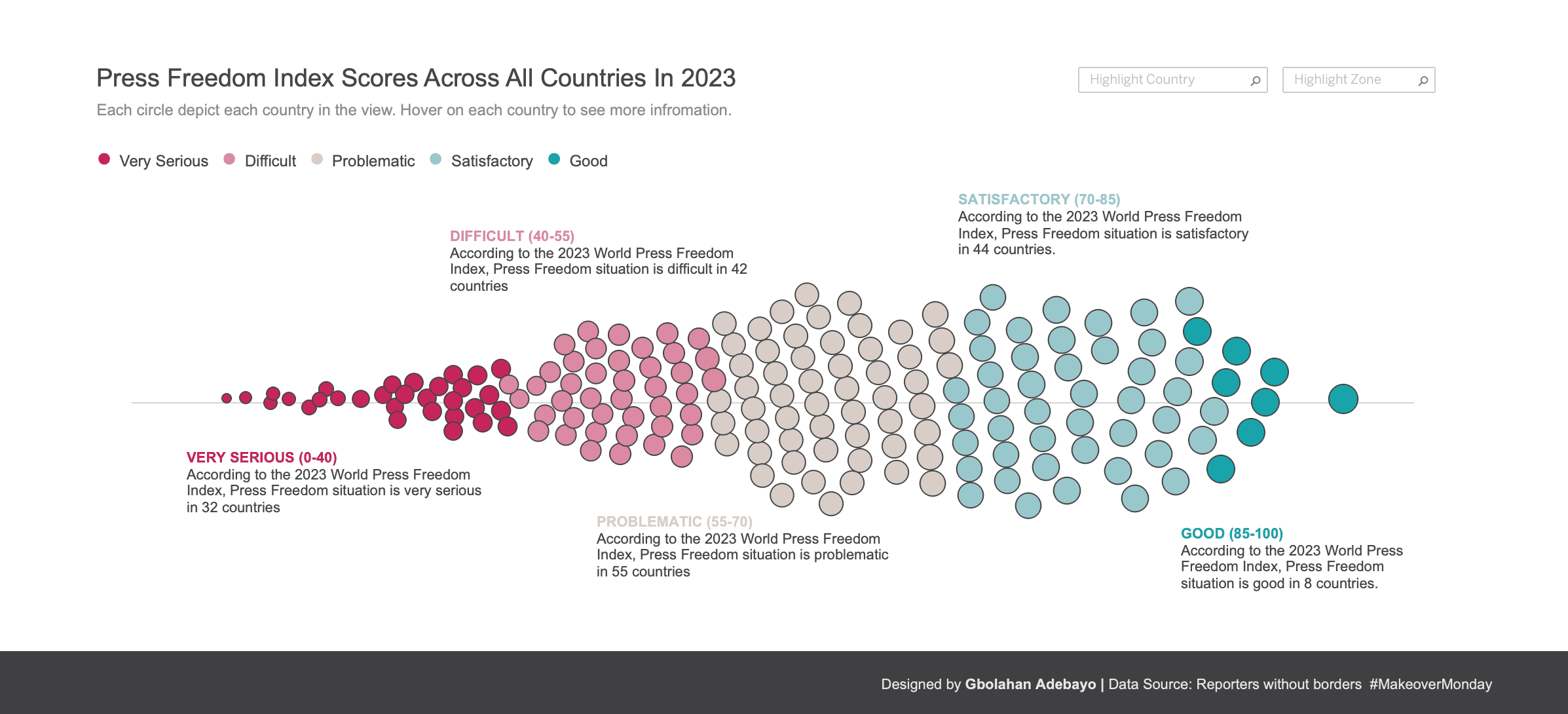 Press Freedom Index Scores Across All Countries In 2023

Each circle depict each country in the view. Hover on each country to see more infromation.

Highlight Country

Highlight Zone

Very Serious
Difficult
Problematic
Satisfactory
Good

SATISFACTORY (70-85)
According to the 2023 World Press Freedom Index, Press Freedom situation is satisfactory in 44 countries.

DIFFICULT (40-55)
According to the 2023 World Press Freedom Index, Press Freedom situation is difficult in 42 countries

VERY SERIOUS (0-40)
According to the 2023 World Press Freedom Index, Press Freedom situation is very serious in 32 countries

PROBLEMATIC (55-70)
According to the 2023 World Press Freedom Index, Press Freedom situation is problematic in 55 countries

GOOD (85-100)
According to the 2023 World Press Freedom Index, Press Freedom situation is good in 8 countries.

Designed by Gbolahan Adebayo | Data Source: Reporters without borders #MakeoverMonday